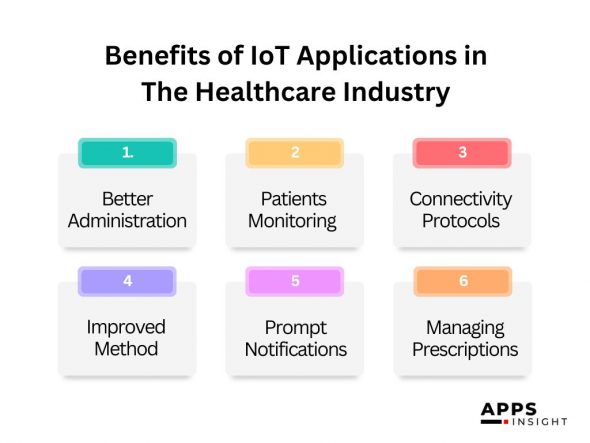 Benefits of IoT Applications in The Healthcare Industry

1.

Better Administration

2

Patients Monitoring

3

Connectivity Protocols

4

Improved Method

5

Prompt Notifications

6

Managing Prescriptions

APPS
INSIGHT